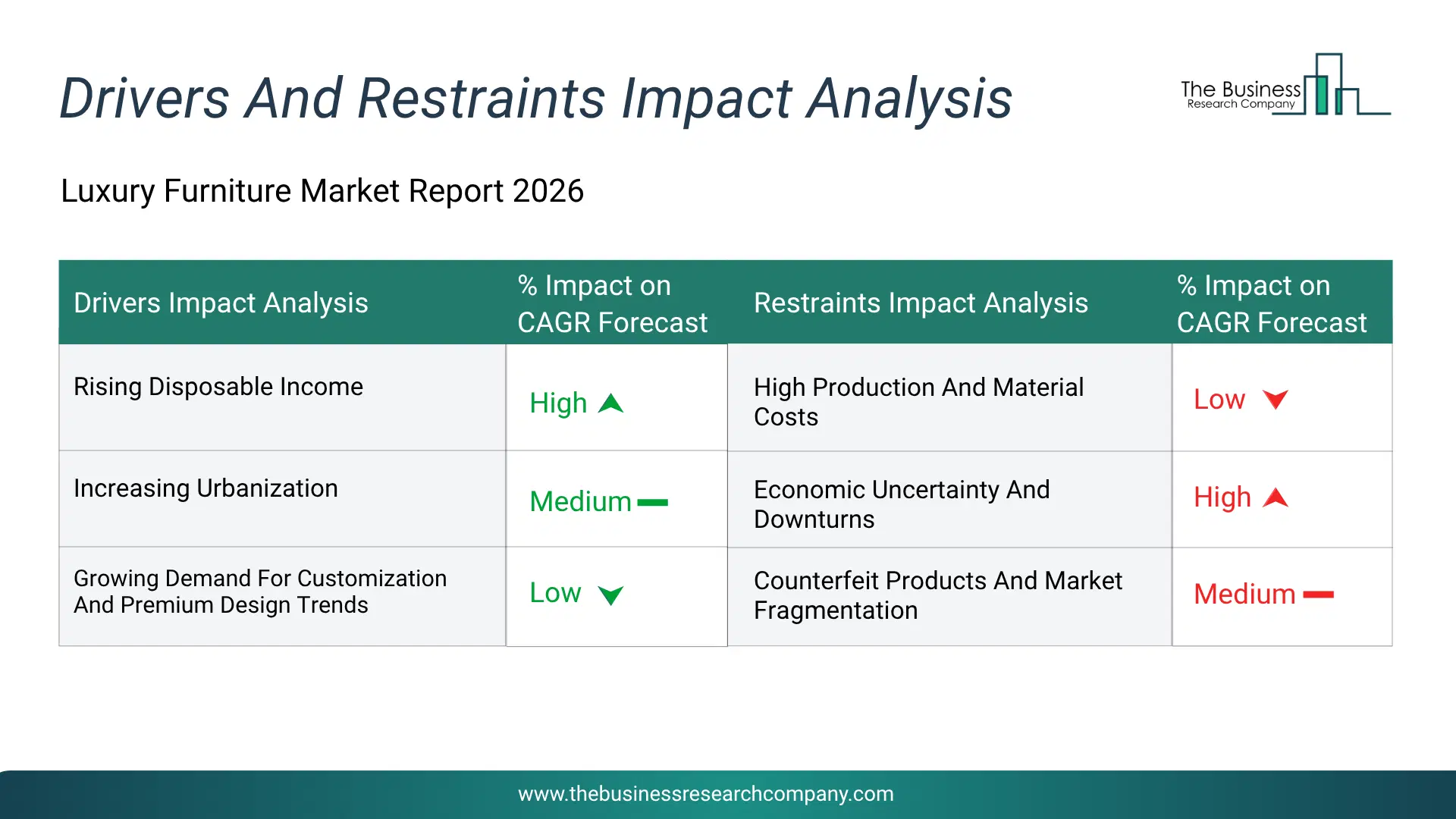 Drivers And Restraints Impact Analysis

The Business Research Company

Luxury Furniture Market Report 2026

| Drivers Impact Analysis | % Impact on CAGR Forecast | Restraints Impact Analysis | % Impact on CAGR Forecast |
|---|---|---|---|
| Rising Disposable Income | High | High Production And Material Costs | Low |
| Increasing Urbanization | Medium | Economic Uncertainty And Downturns | High |
| Growing Demand For Customization And Premium Design Trends | Low | Counterfeit Products And Market Fragmentation | Medium |

www.thebusinessresearchcompany.com